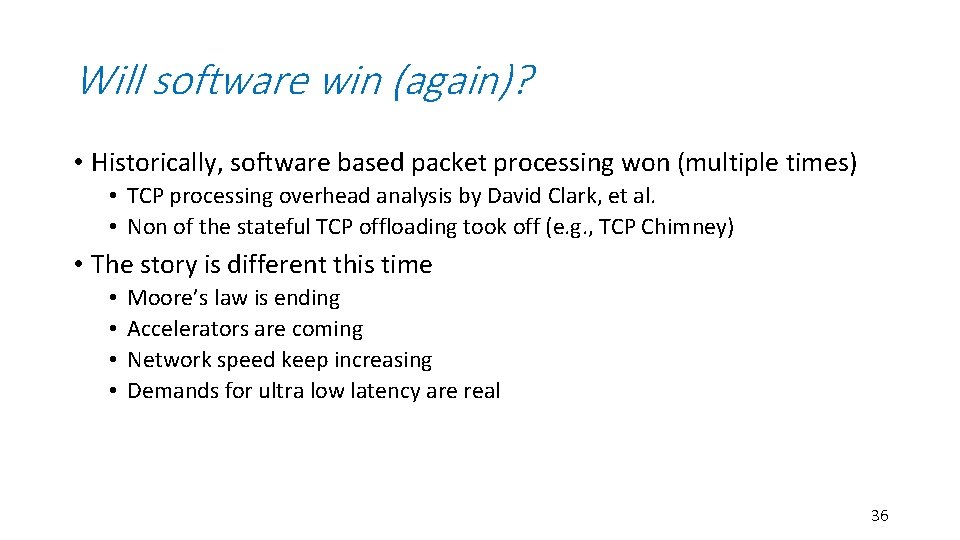 Will software win (again)?

• Historically, software based packet processing won (multiple times)
  • TCP processing overhead analysis by David Clark, et al.
  • Non of the stateful TCP offloading took off (e.g., TCP Chimney)

• The story is different this time
  • Moore's law is ending
  • Accelerators are coming
  • Network speed keep increasing
  • Demands for ultra low latency are real

36